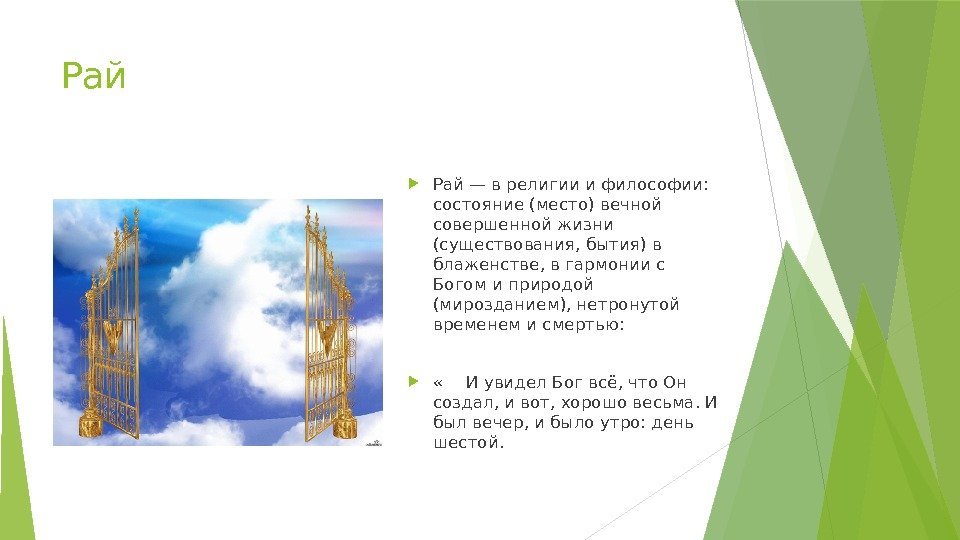 Рай

Рай — в религии и философии: состояние (место) вечной совершенной жизни (существования, бытия) в блаженстве, в гармонии с Богом и природой (мирозданием), нетронутой временем и смертью:

« И увидел Бог всё, что Он создал, и вот, хорошо весьма. И был вечер, и было утро: день шестой.